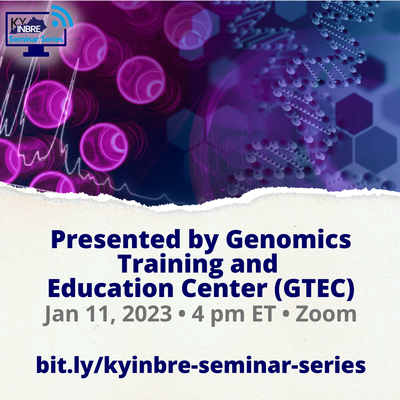 KY INBRE
Seminar Series

Presented by Genomics Training and Education Center (GTEC)
Jan 11, 2023 • 4 pm ET • Zoom

bit.ly/kyinbre-seminar-series